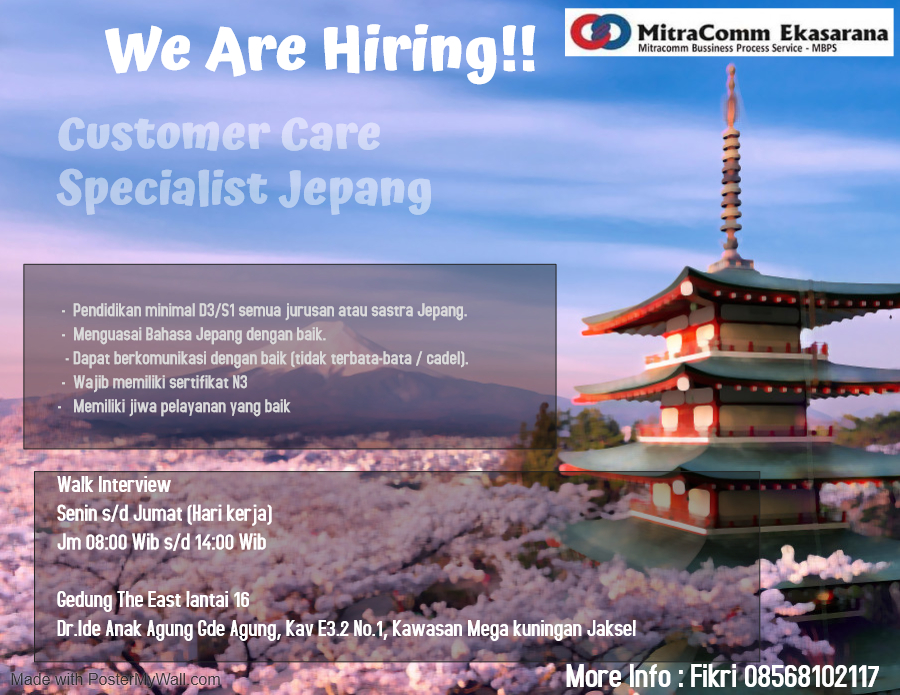 We Are Hiring!!

MitraComm Ekasarana
Mitracomm Bussiness Process Service - MBPS

Customer Care Specialist Jepang

- Pendidikan minimal D3/S1 semua jurusan atau sastra Jepang.
- Menguasai Bahasa Jepang dengan baik.
- Dapat berkomunikasi dengan baik (tidak terbata-bata / cadel).
- Wajib memiliki sertifikat N3
- Memiliki jiwa pelayanan yang baik

Walk Interview
Senin s/d Jumat (Hari kerja)
Jm 08:00 Wib s/d 14:00 Wib

Gedung The East lantai 16
Dr.Ide Anak Agung Gde Agung, Kav E3.2 No.1, Kawasan Mega kuningan Jaksel

Made with PosterMyWall.com

More Info : Fikri 08568102117